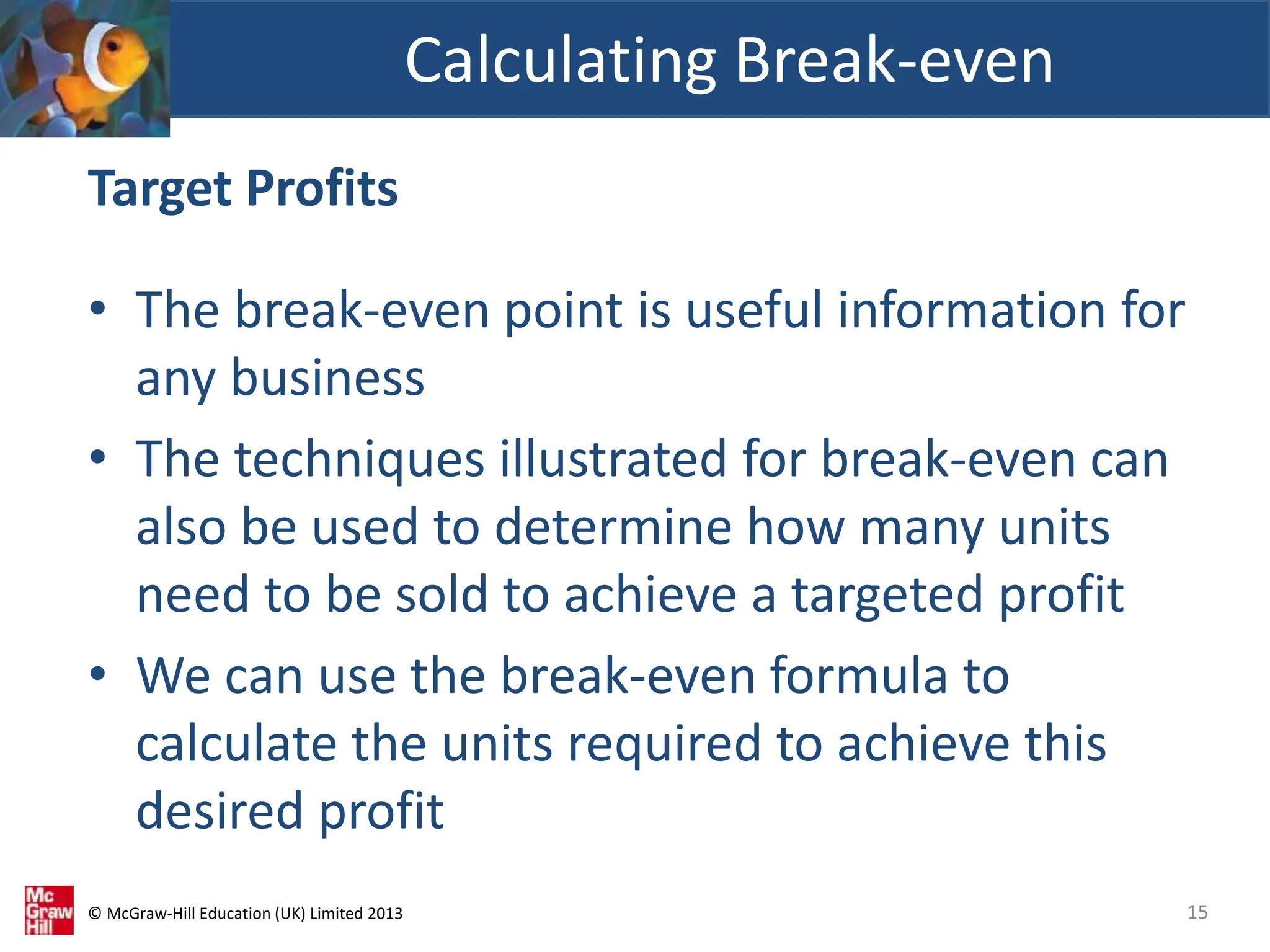 Calculating Break-even

Target Profits

• The break-even point is useful information for any business

• The techniques illustrated for break-even can also be used to determine how many units need to be sold to achieve a targeted profit

• We can use the break-even formula to calculate the units required to achieve this desired profit

Mc Graw Hill

© McGraw-Hill Education (UK) Limited 2013

15